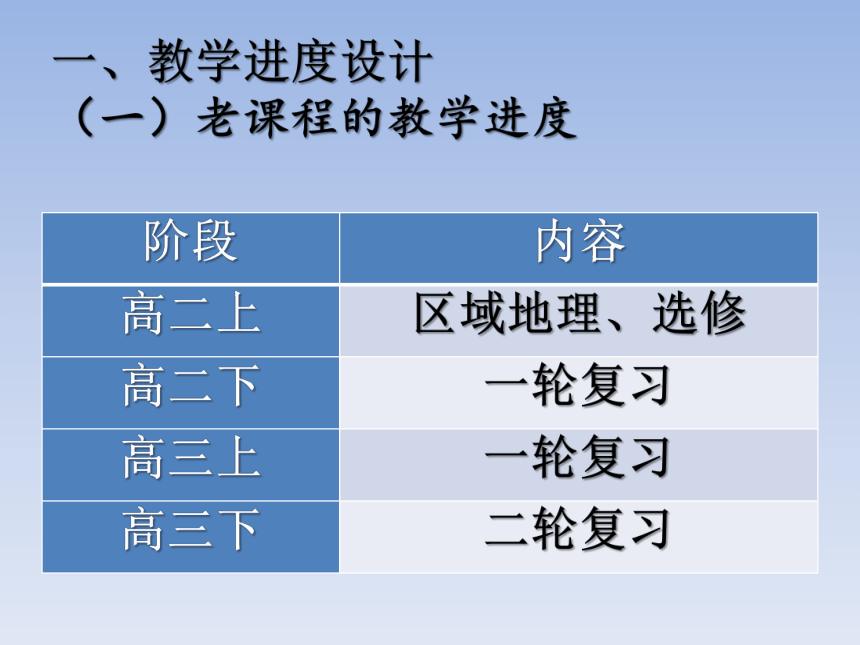 一、教学进度设计
（一）老课程的教学进度

| 阶段 | 内容 |
|---|---|
| 高二上 | 区域地理、选修 |
| 高二下 | 一轮复习 |
| 高三上 | 一轮复习 |
| 高三下 | 二轮复习 |